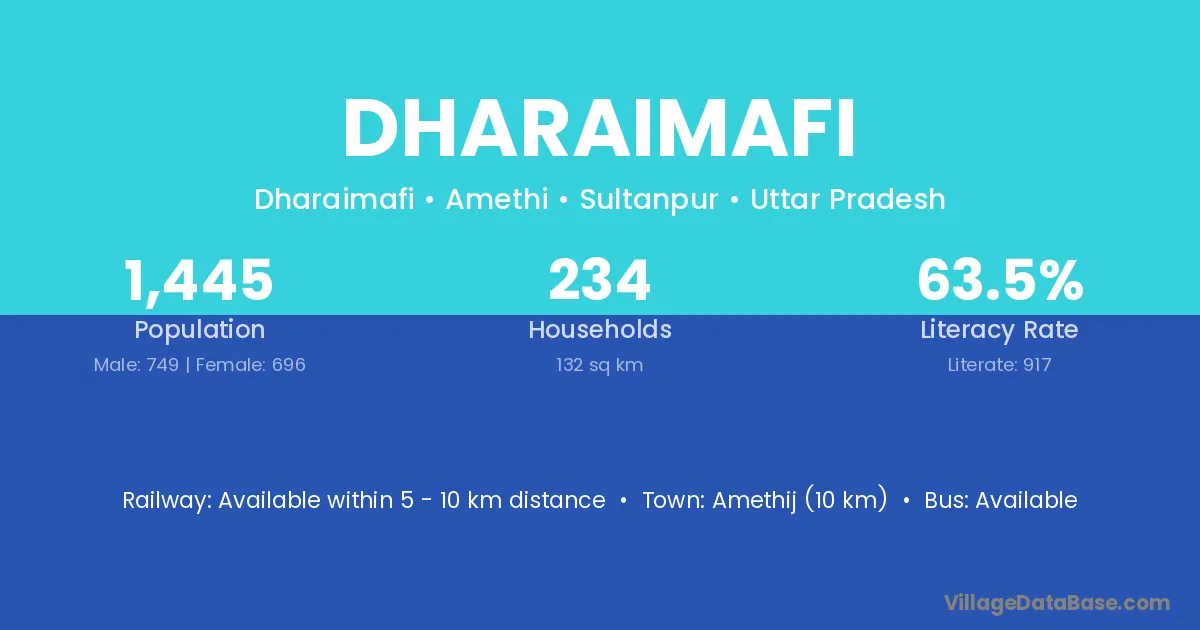 DHARAIMAFI

Dharaimafi • Amethi • Sultanpur • Uttar Pradesh

1,445
Population
Male: 749 | Female: 696

234
Households
132 sq km

63.5%
Literacy Rate
Literate: 917

Railway: Available within 5 - 10 km distance • Town: Amethij (10 km) • Bus: Available

VillageDataBase.com